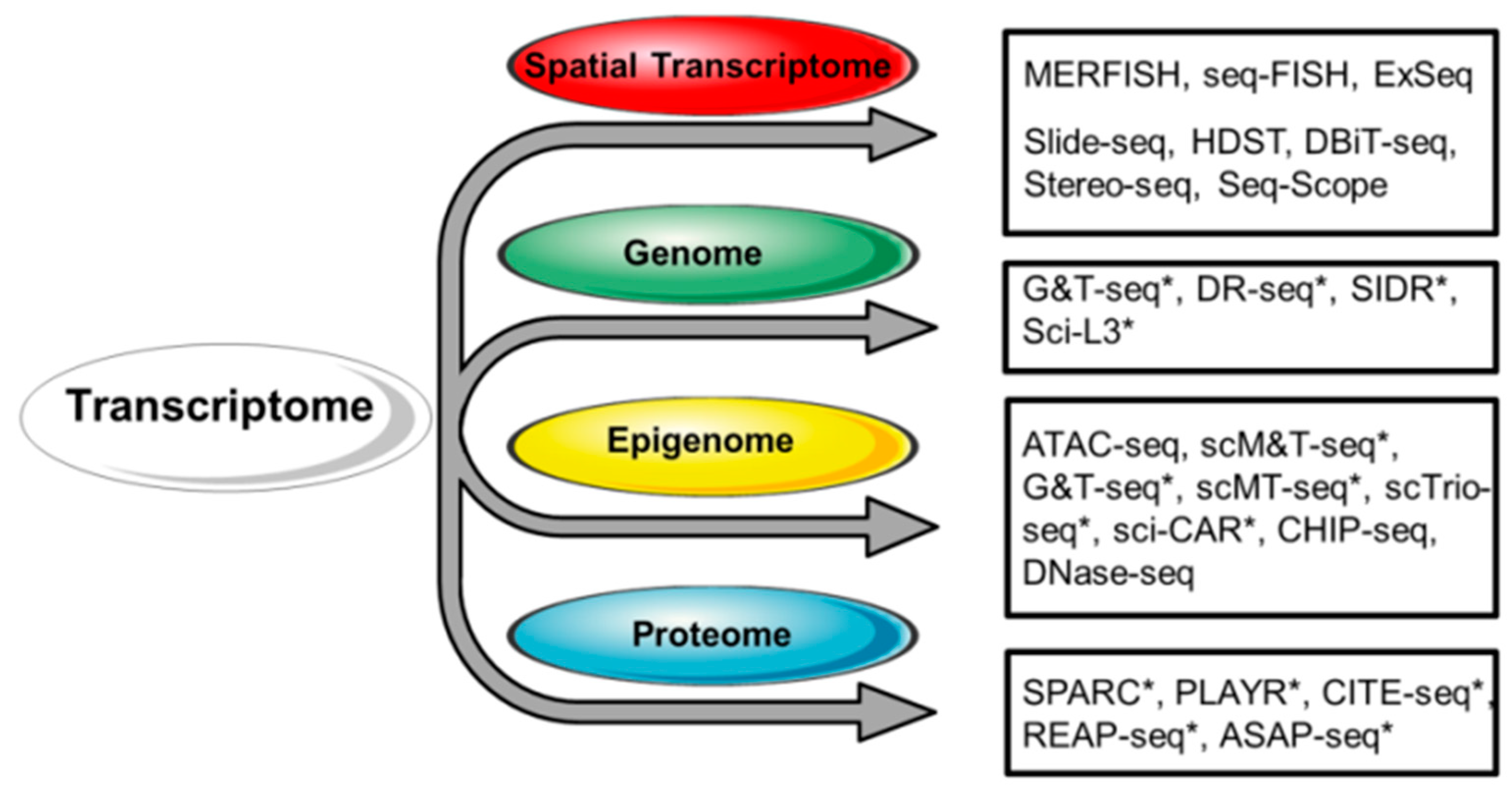 Transcriptome

Spatial Transcriptome

MERFISH, seq-FISH, ExSeq

Slide-seq, HDST, DBiT-seq, Stereo-seq, Seq-Scope

Genome

G&T-seq*, DR-seq*, SIDR*, Sci-L3*

Epigenome

ATAC-seq, scM&T-seq*, G&T-seq*, scMT-seq*, scTrio-seq*, sci-CAR*, CHIP-seq, DNase-seq

Proteome

SPARC*, PLAYR*, CITE-seq*, REAP-seq*, ASAP-seq*